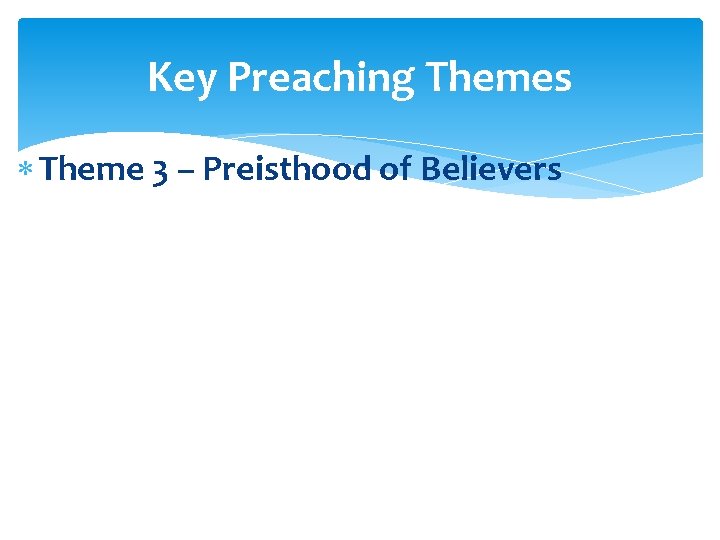 Key Preaching Themes

* Theme 3 – Preisthood of Believers